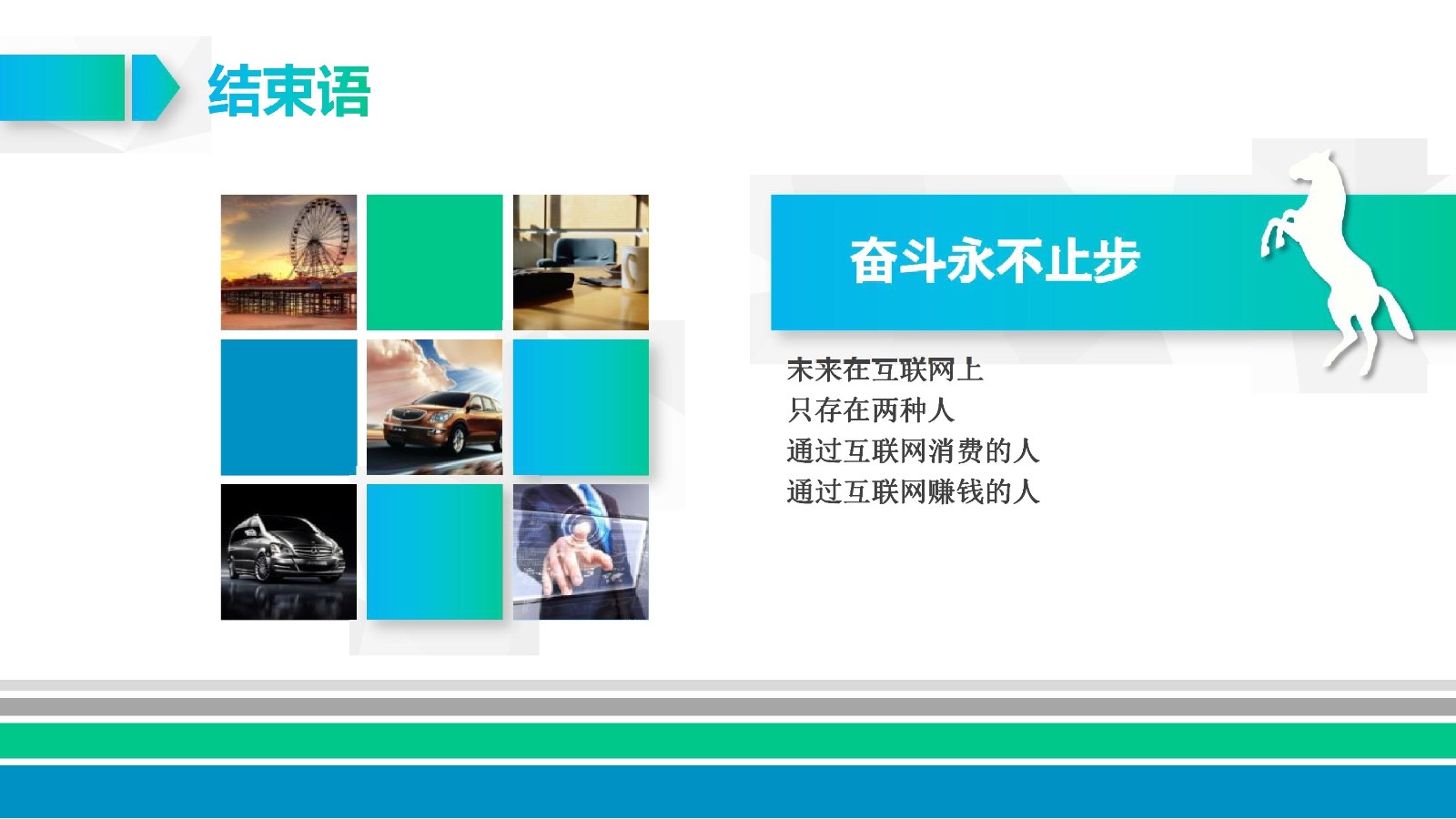 结束语

奋斗永不止步

未来在互联网上
只存在两种人
通过互联网消费的人
通过互联网赚钱的人